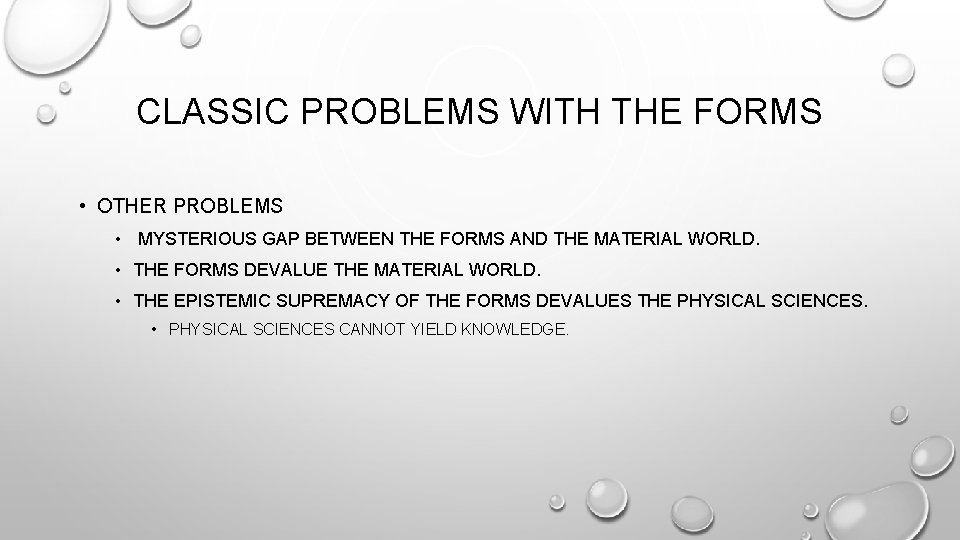 CLASSIC PROBLEMS WITH THE FORMS

• OTHER PROBLEMS
• MYSTERIOUS GAP BETWEEN THE FORMS AND THE MATERIAL WORLD.
• THE FORMS DEVALUE THE MATERIAL WORLD.
• THE EPISTEMIC SUPREMACY OF THE FORMS DEVALUES THE PHYSICAL SCIENCES.
• PHYSICAL SCIENCES CANNOT YIELD KNOWLEDGE.